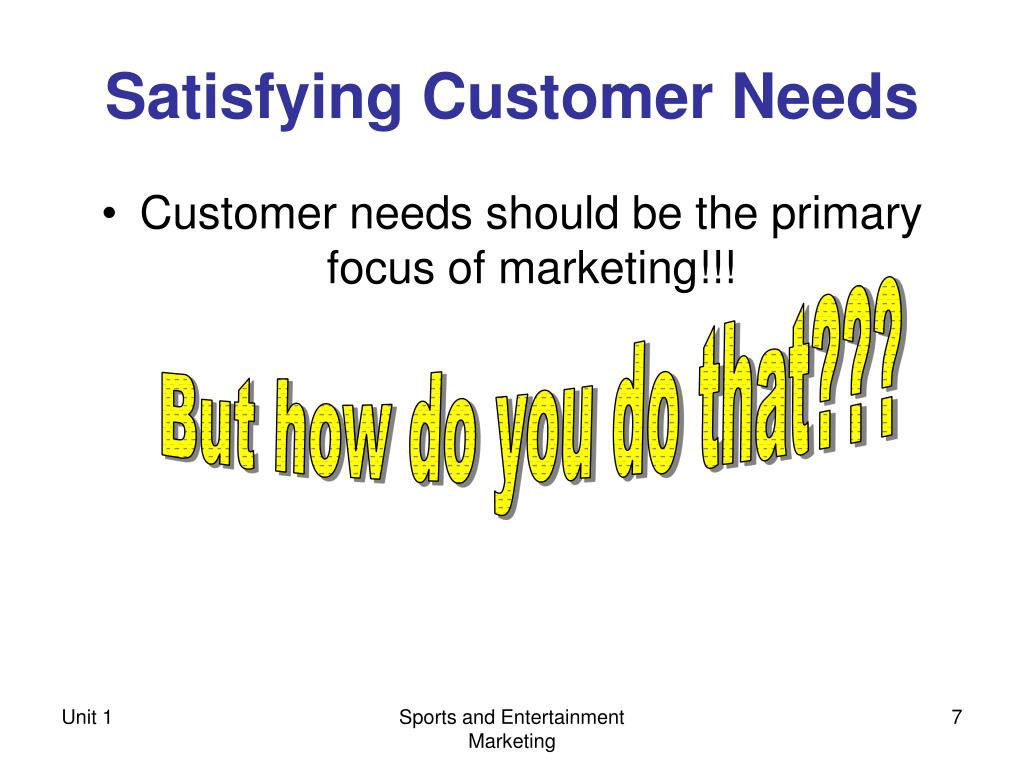 Satisfying Customer Needs

• Customer needs should be the primary focus of marketing!!!

But how do you do that???

Unit 1

Sports and Entertainment Marketing

7